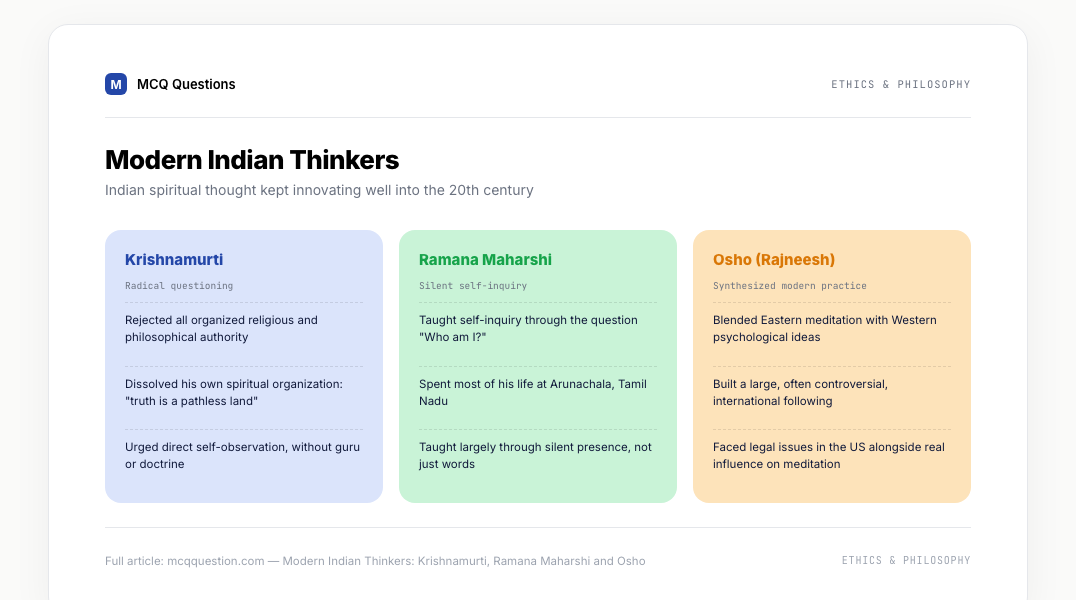 M MCQ Questions

ETHICS & PHILOSOPHY

Modern Indian Thinkers

Indian spiritual thought kept innovating well into the 20th century

Krishnamurti

Radical questioning

Rejected all organized religious and philosophical authority

Dissolved his own spiritual organization: "truth is a pathless land"

Urged direct self-observation, without guru or doctrine

Ramana Maharshi

Silent self-inquiry

Taught self-inquiry through the question "Who am I?"

Spent most of his life at Arunachala, Tamil Nadu

Taught largely through silent presence, not just words

Osho (Rajneesh)

Synthesized modern practice

Blended Eastern meditation with Western psychological ideas

Built a large, often controversial, international following

Faced legal issues in the US alongside real influence on meditation

Full article: mcqquestion.com — Modern Indian Thinkers: Krishnamurti, Ramana Maharshi and Osho

ETHICS & PHILOSOPHY